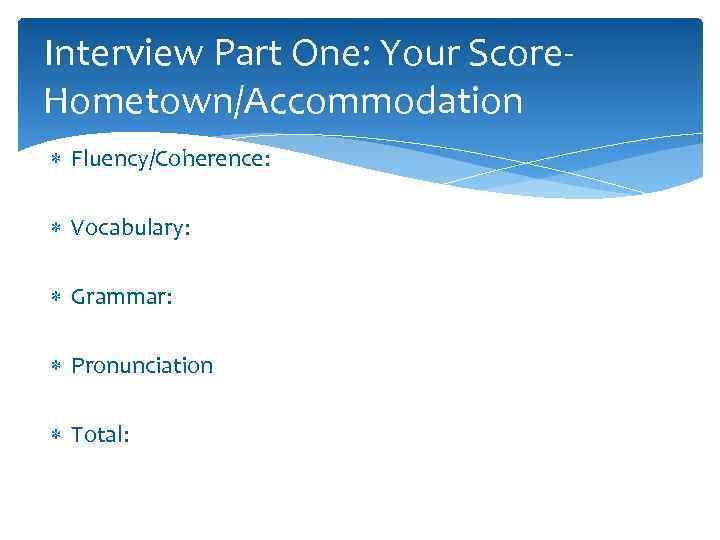 Interview Part One: Your Score-Hometown/Accommodation

* Fluency/Coherence:

* Vocabulary:

* Grammar:

* Pronunciation

* Total: